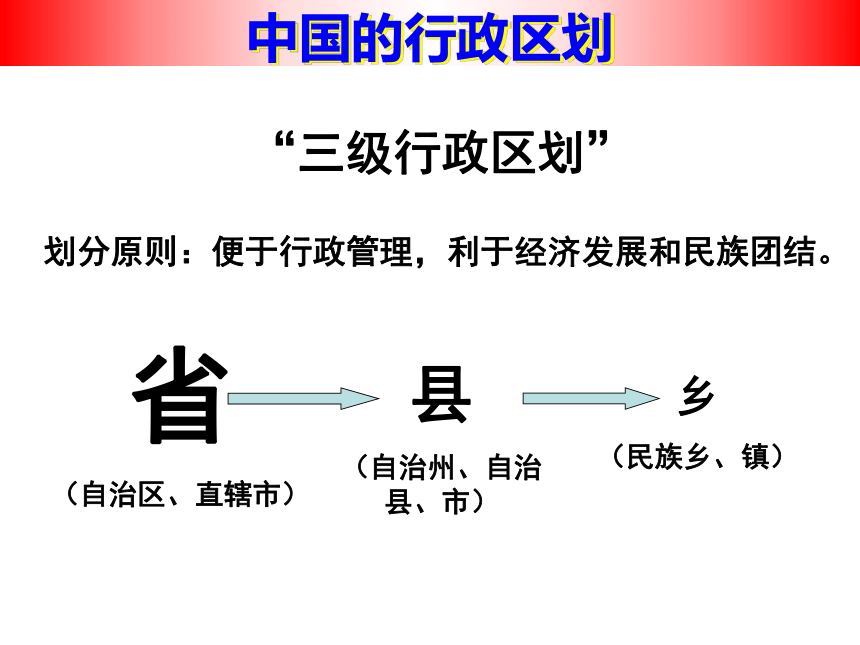 中国的行政区划

“三级行政区划”

划分原则：便于行政管理，利于经济发展和民族团结。

省

（自治区、直辖市）

县

（自治州、自治县、市）

乡

（民族乡、镇）